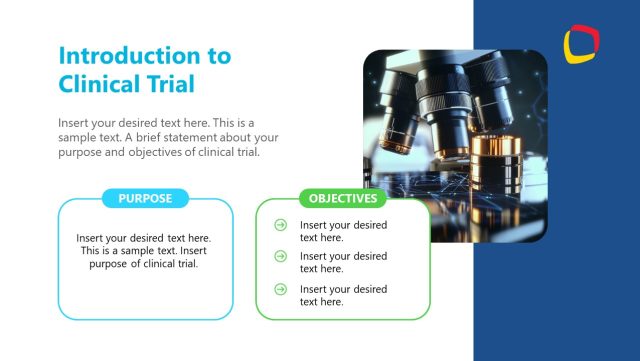 Introduction to Clinical Trial

Insert your desired text here. This is a sample text. A brief statement about your purpose and objectives of clinical trial.

PURPOSE

Insert your desired text here. This is a sample text. Insert purpose of clinical trial.

OBJECTIVES

Insert your desired text here.

Insert your desired text here.

Insert your desired text here.